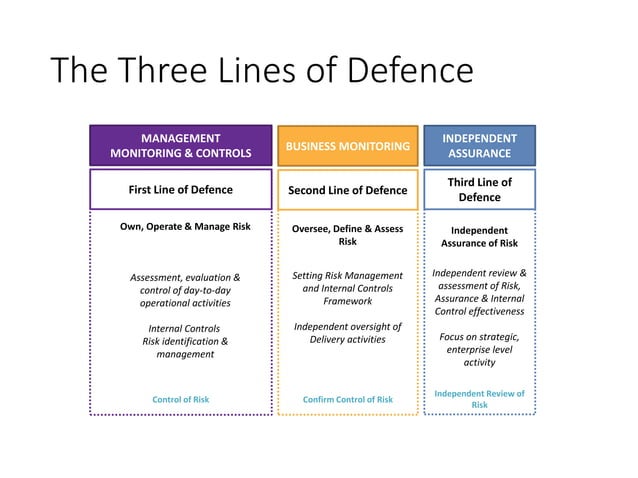 The Three Lines of Defence

MANAGEMENT MONITORING & CONTROLS

First Line of Defence

Own, Operate & Manage Risk

Assessment, evaluation & control of day-to-day operational activities

Internal Controls
Risk identification & management

Control of Risk

BUSINESS MONITORING

Second Line of Defence

Oversee, Define & Assess Risk

Setting Risk Management and Internal Controls Framework

Independent oversight of Delivery activities

Confirm Control of Risk

INDEPENDENT ASSURANCE

Third Line of Defence

Independent Assurance of Risk

Independent review & assessment of Risk, Assurance & Internal Control effectiveness

Focus on strategic, enterprise level activity

Independent Review of Risk